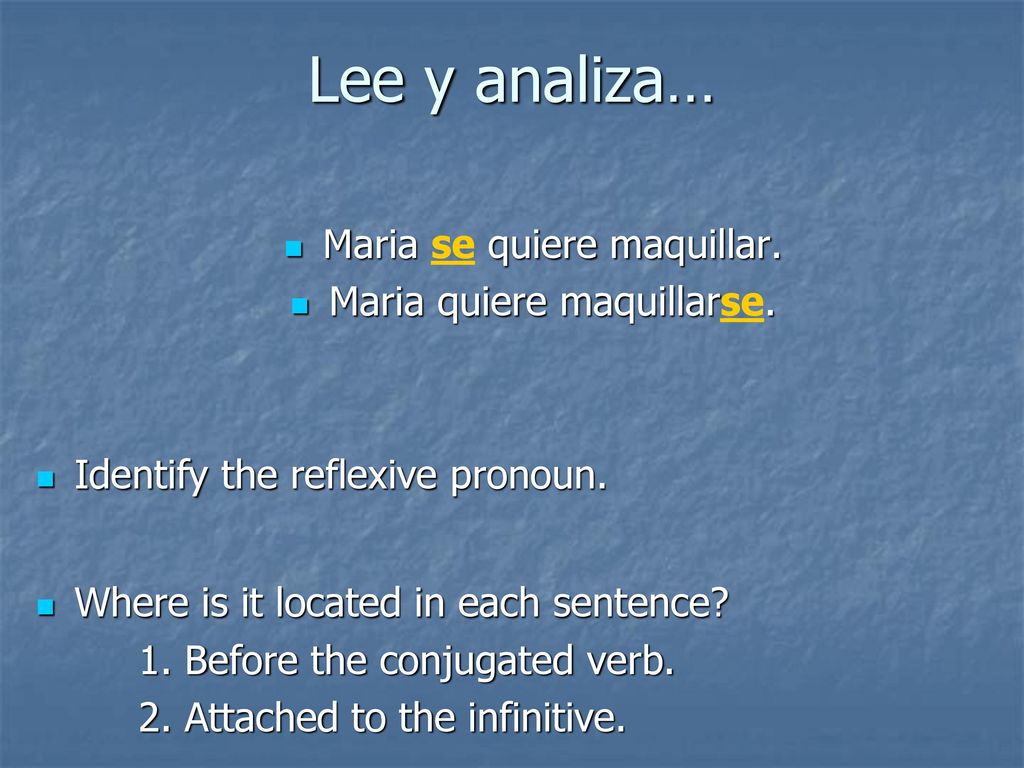 Lee y analiza…

Maria se quiere maquillar.

Maria quiere maquillarse.

Identify the reflexive pronoun.

Where is it located in each sentence?

1. Before the conjugated verb.

2. Attached to the infinitive.